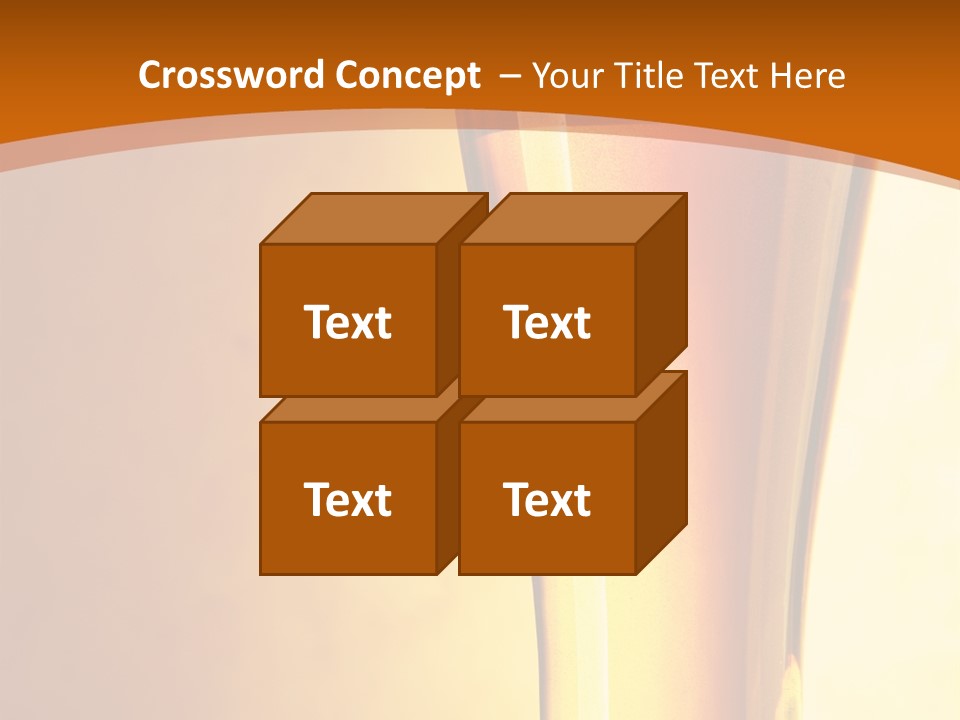 Crossword Concept – Your Title Text Here

Text

Text

Text

Text